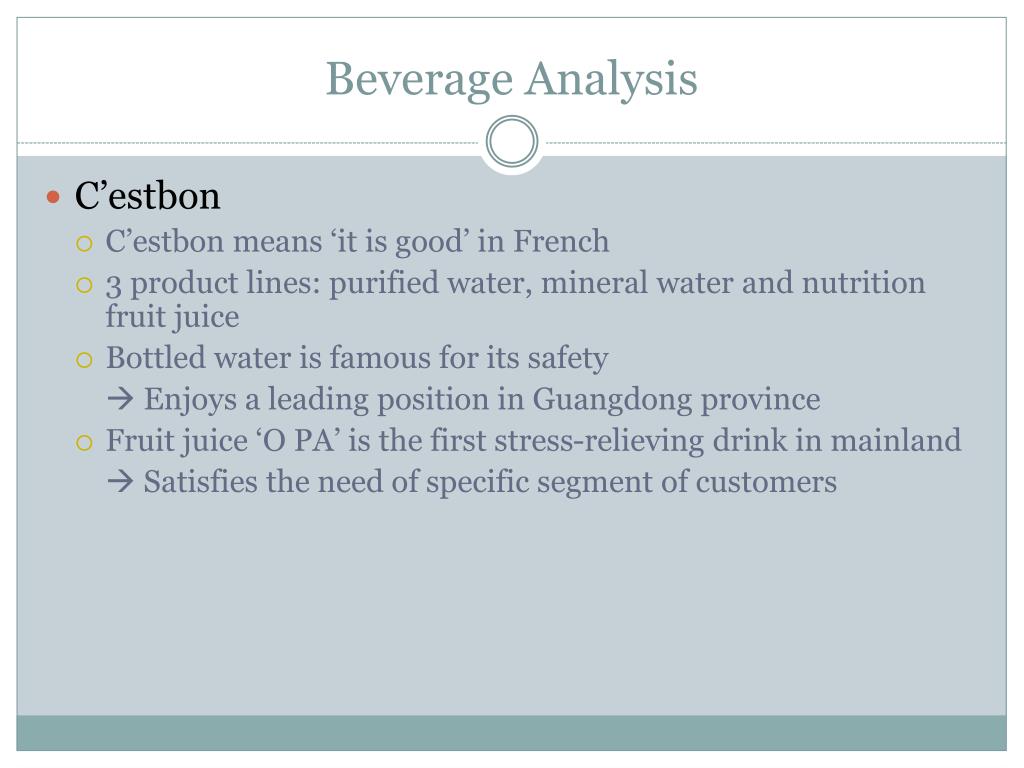 Beverage Analysis

C’estbon

C’estbon means ‘it is good’ in French

3 product lines: purified water, mineral water and nutrition fruit juice

Bottled water is famous for its safety

→ Enjoys a leading position in Guangdong province

Fruit juice ‘O PA’ is the first stress-relieving drink in mainland

→ Satisfies the need of specific segment of customers